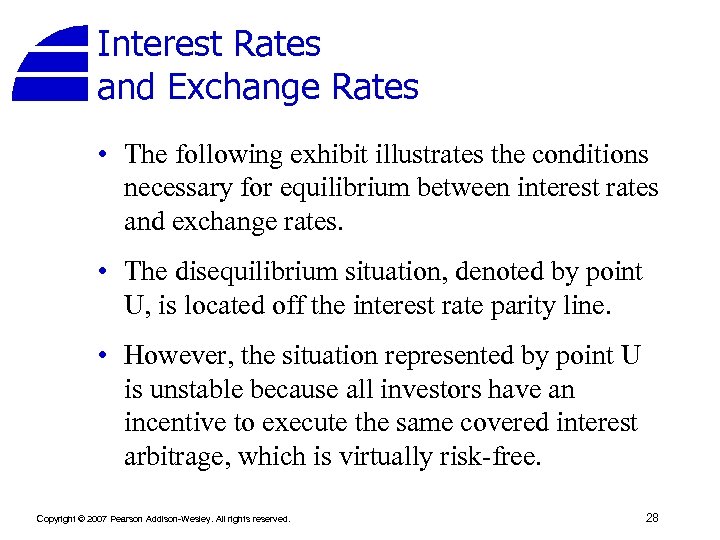 Interest Rates and Exchange Rates

• The following exhibit illustrates the conditions necessary for equilibrium between interest rates and exchange rates.

• The disequilibrium situation, denoted by point U, is located off the interest rate parity line.

• However, the situation represented by point U is unstable because all investors have an incentive to execute the same covered interest arbitrage, which is virtually risk-free.

Copyright © 2007 Pearson Addison-Wesley. All rights reserved.

28